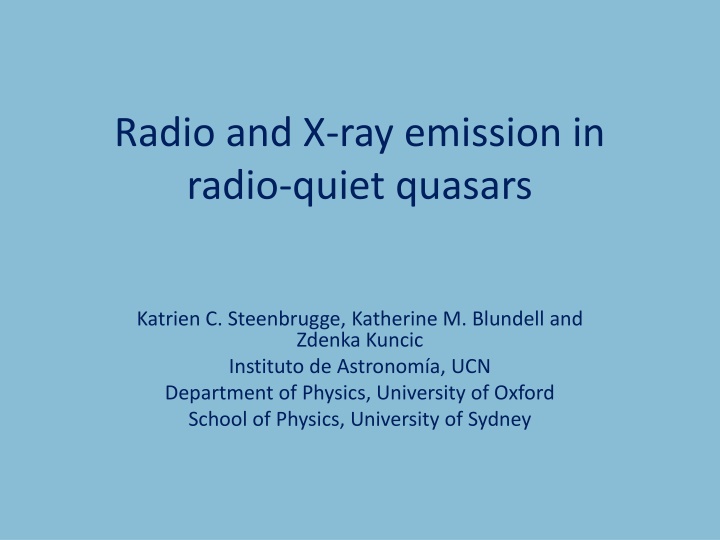 Radio and X-ray emission in radio-quiet quasars

Katrien C. Steenbrugge, Katherine M. Blundell and Zdenka Kuncic
Instituto de Astronomía, UCN
Department of Physics, University of Oxford
School of Physics, University of Sydney